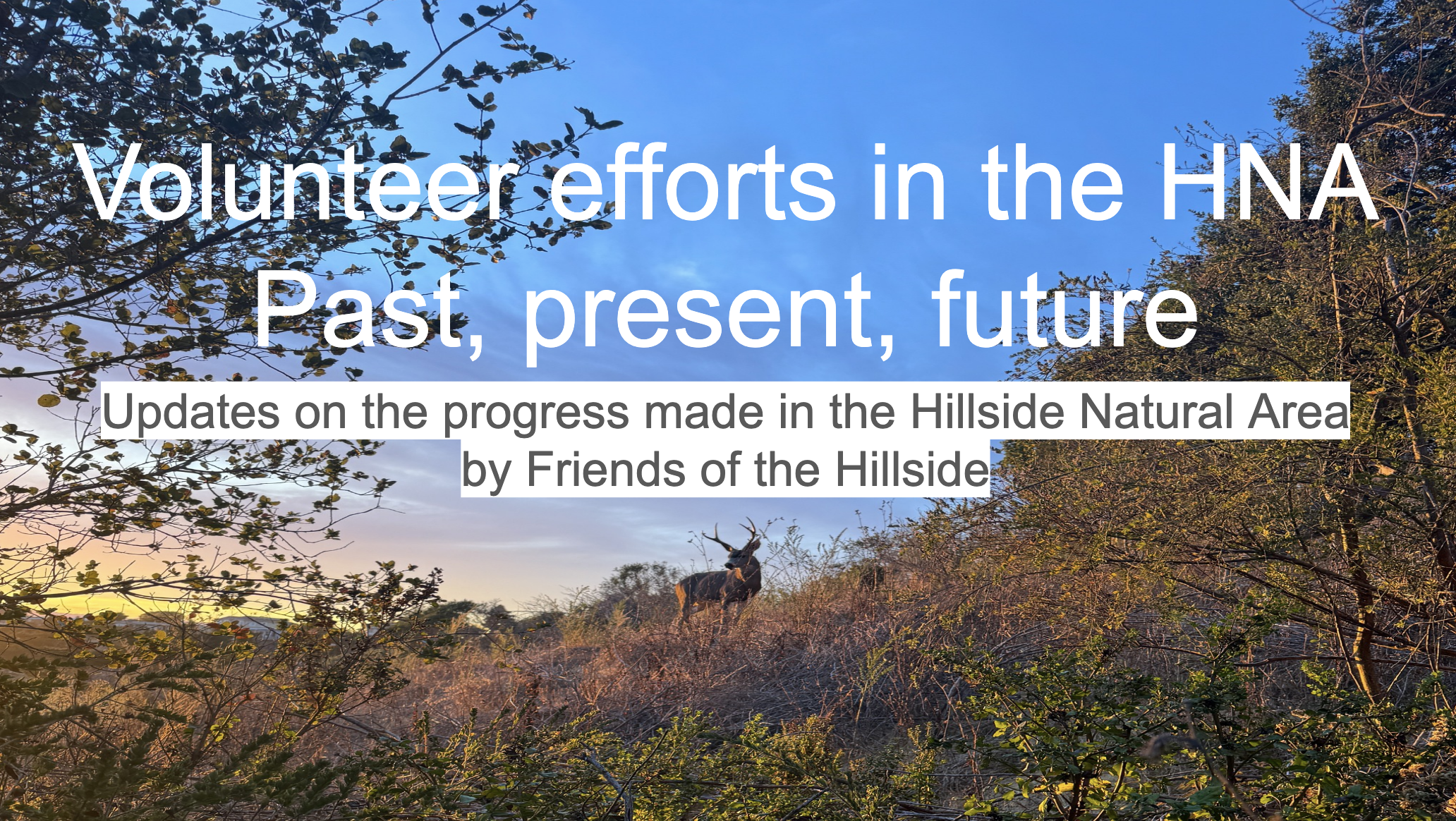 Volunteer efforts in the HNA
Past, present, future

Updates on the progress made in the Hillside Natural Area by Friends of the Hillside